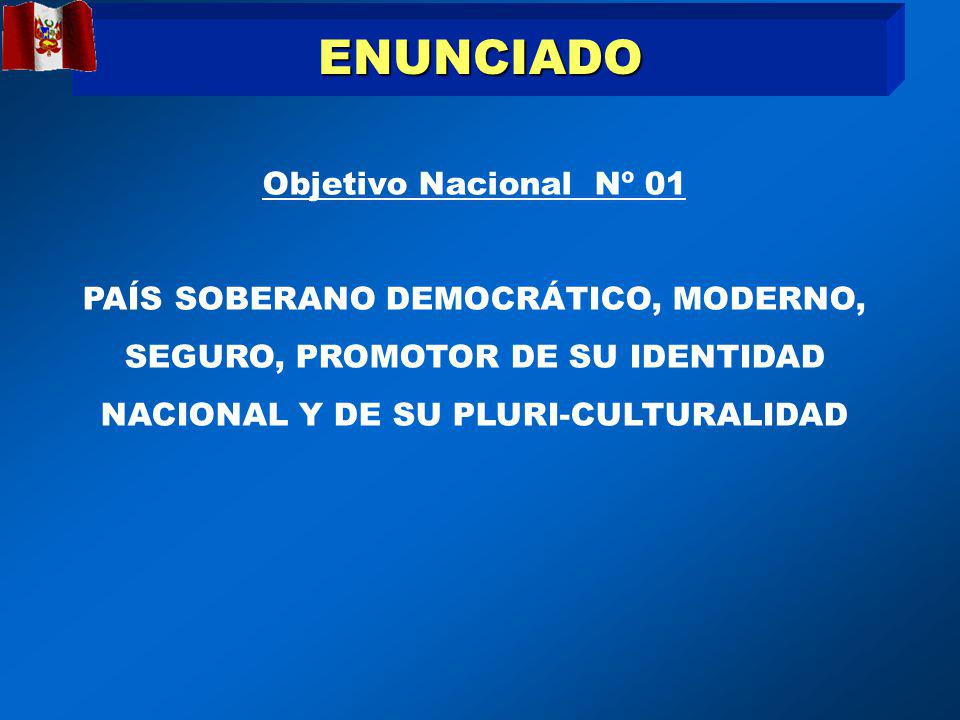 ENUNCIADO

Objetivo Nacional  Nº 01

PAÍS SOBERANO DEMOCRÁTICO, MODERNO, SEGURO, PROMOTOR DE SU IDENTIDAD NACIONAL Y DE SU PLURI-CULTURALIDAD